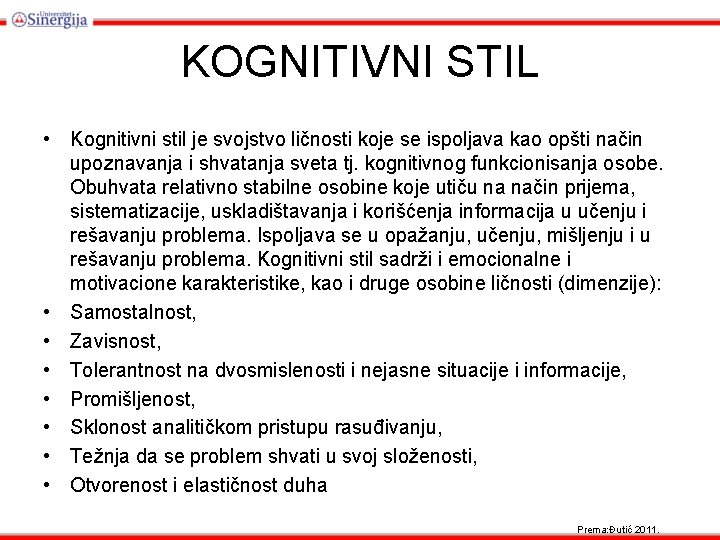 Univerzitet Sinergija

KOGNITIVNI STIL

• Kognitivni stil je svojstvo ličnosti koje se ispoljava kao opšti način upoznavanja i shvatanja sveta tj. kognitivnog funkcionisanja osobe. Obuhvata relativno stabilne osobine koje utiču na način prijema, sistematizacije, uskladištavanja i korišćenja informacija u učenju i rešavanju problema. Ispoljava se u opažanju, učenju, mišljenju i u rešavanju problema. Kognitivni stil sadrži i emocionalne i motivacione karakteristike, kao i druge osobine ličnosti (dimenzije):
• Samostalnost,
• Zavisnost,
• Tolerantnost na dvosmislenosti i nejasne situacije i informacije,
• Promišljenost,
• Sklonost analitičkom pristupu rasuđivanju,
• Težnja da se problem shvati u svoj složenosti,
• Otvorenost i elastičnost duha

Prema:Đutić 2011.